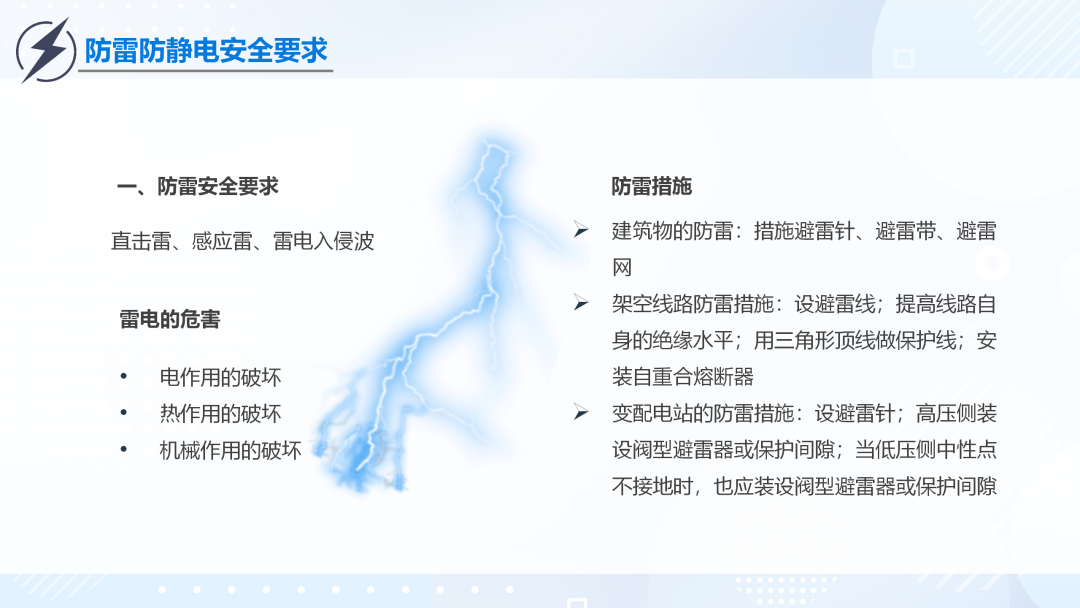 防雷防静电安全要求

一、防雷安全要求

直击雷、感应雷、雷电入侵波

雷电的危害

• 电作用的破坏
• 热作用的破坏
• 机械作用的破坏

防雷措施

➢ 建筑物的防雷：措施避雷针、避雷带、避雷网
➢ 架空线路防雷措施：设避雷线；提高线路自身的绝缘水平；用三角形顶线做保护线；安装自重合熔断器
➢ 变配电站的防雷措施：设避雷针；高压侧装设阀型避雷器或保护间隙；当低压侧中性点不接地时，也应装设阀型避雷器或保护间隙